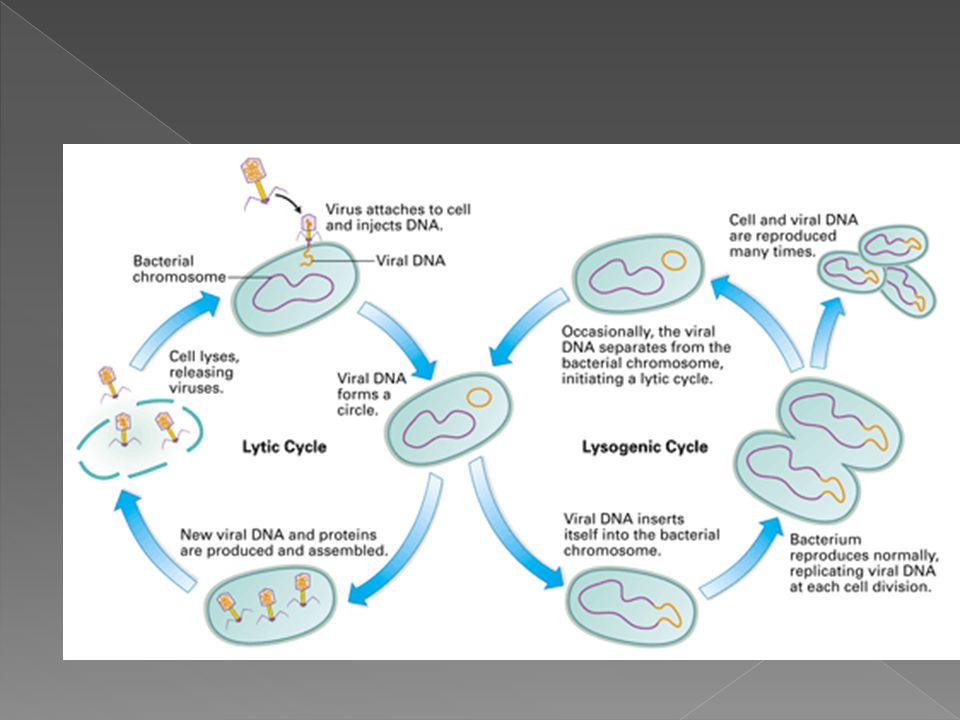 Virus attaches to cell and injects DNA.

Bacterial chromosome

Viral DNA

Cell lyses, releasing viruses.

Viral DNA forms a circle.

Lytic Cycle

New viral DNA and proteins are produced and assembled.

Cell and viral DNA are reproduced many times.

Occasionally, the viral DNA separates from the bacterial chromosome, initiating a lytic cycle.

Lysogenic Cycle

Viral DNA inserts itself into the bacterial chromosome.

Bacterium reproduces normally, replicating viral DNA at each cell division.